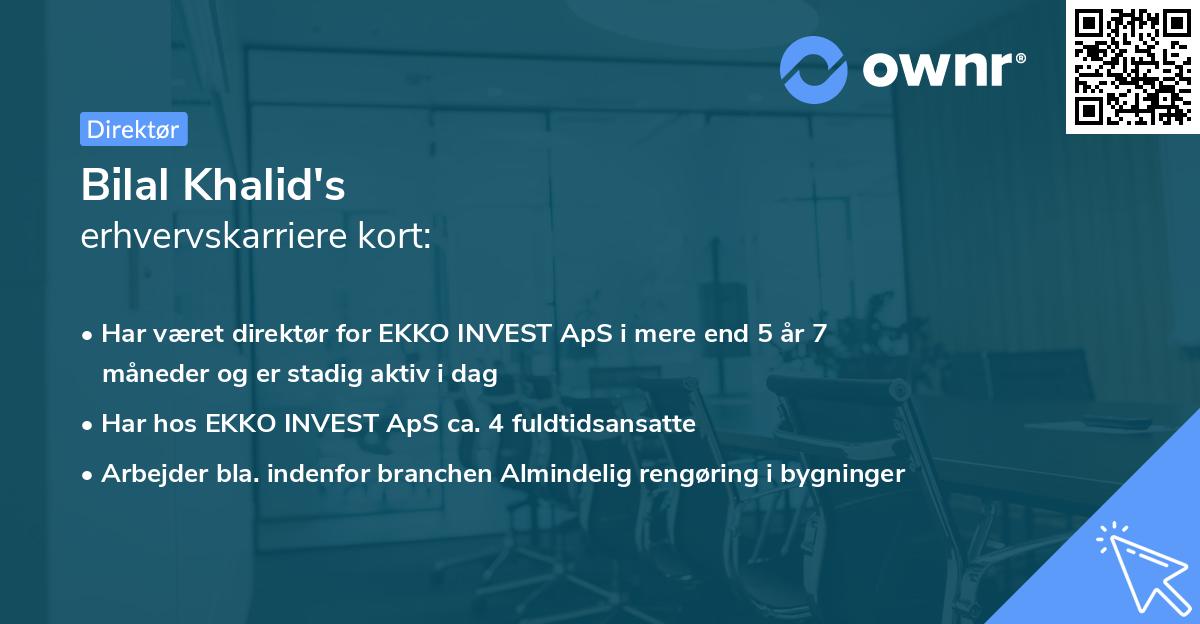 ownr®

Direktør

Bilal Khalid's
erhvervskarriere kort:

• Har været direktør for EKKO INVEST ApS i mere end 5 år 7 måneder og er stadig aktiv i dag

• Har hos EKKO INVEST ApS ca. 4 fuldtidsansatte

• Arbejder bla. indenfor branchen Almindelig rengøring i bygninger